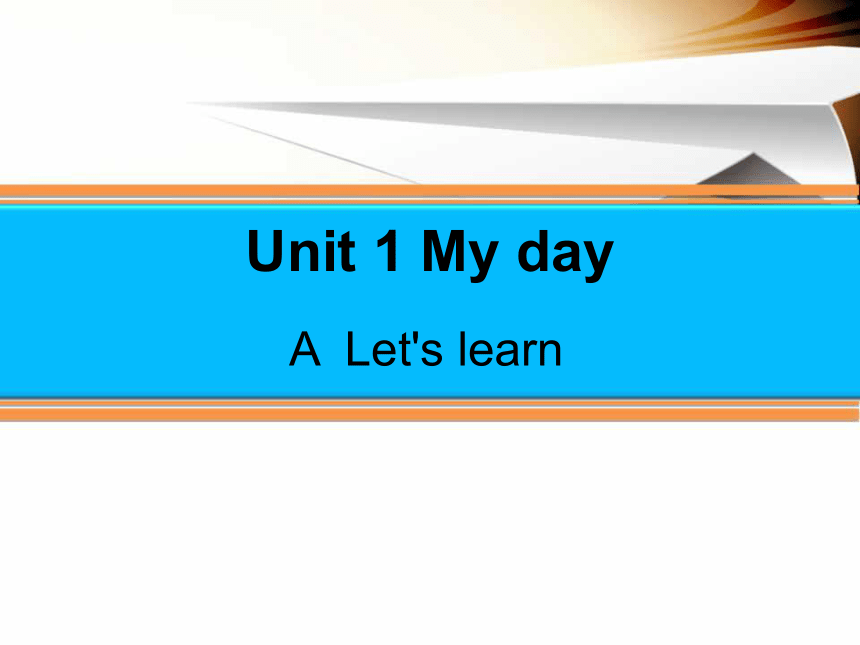 Unit 1 My day

A  Let's learn